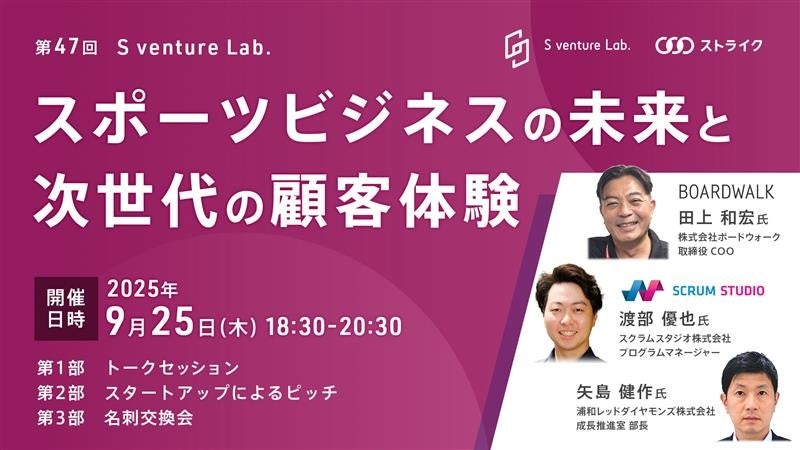 第47回 S venture Lab.

S venture Lab. ストライク

スポーツビジネスの未来と次世代の顧客体験

開催日時 2025年 9月25日(木) 18:30-20:30

第1部 トークセッション
第2部 スタートアップによるピッチ
第3部 名刺交換会

BOARDWALK
田上 和宏氏
株式会社ボードウォーク
取締役 COO

SCRUM STUDIO
渡部 優也氏
スクラムスタジオ株式会社
プログラムマネージャー

矢島 健作氏
浦和レッドダイヤモンズ株式会社
成長推進室 部長